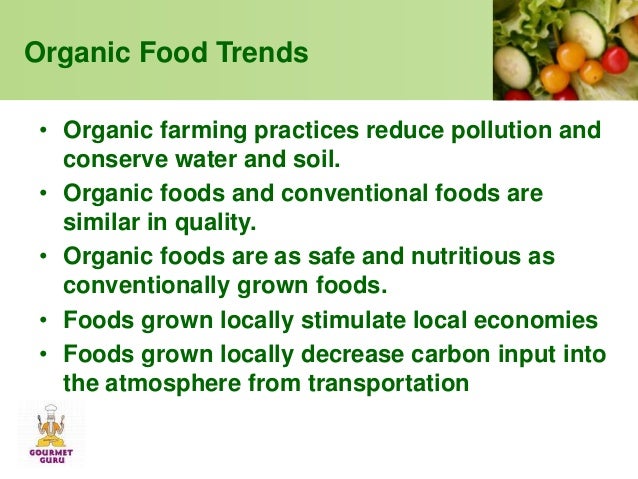 Organic Food Trends

• Organic farming practices reduce pollution and conserve water and soil.
• Organic foods and conventional foods are similar in quality.
• Organic foods are as safe and nutritious as conventionally grown foods.
• Foods grown locally stimulate local economies
• Foods grown locally decrease carbon input into the atmosphere from transportation

GOURMET GURU